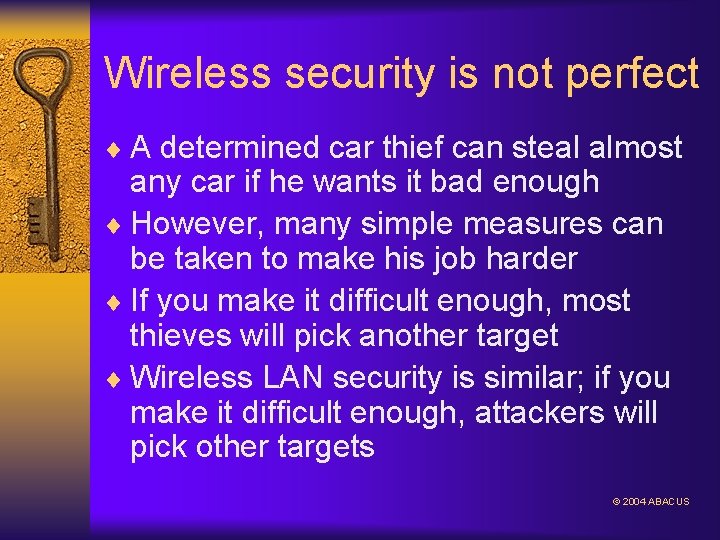 Wireless security is not perfect

♦ A determined car thief can steal almost any car if he wants it bad enough

♦ However, many simple measures can be taken to make his job harder

♦ If you make it difficult enough, most thieves will pick another target

♦ Wireless LAN security is similar; if you make it difficult enough, attackers will pick other targets

© 2004 ABACUS